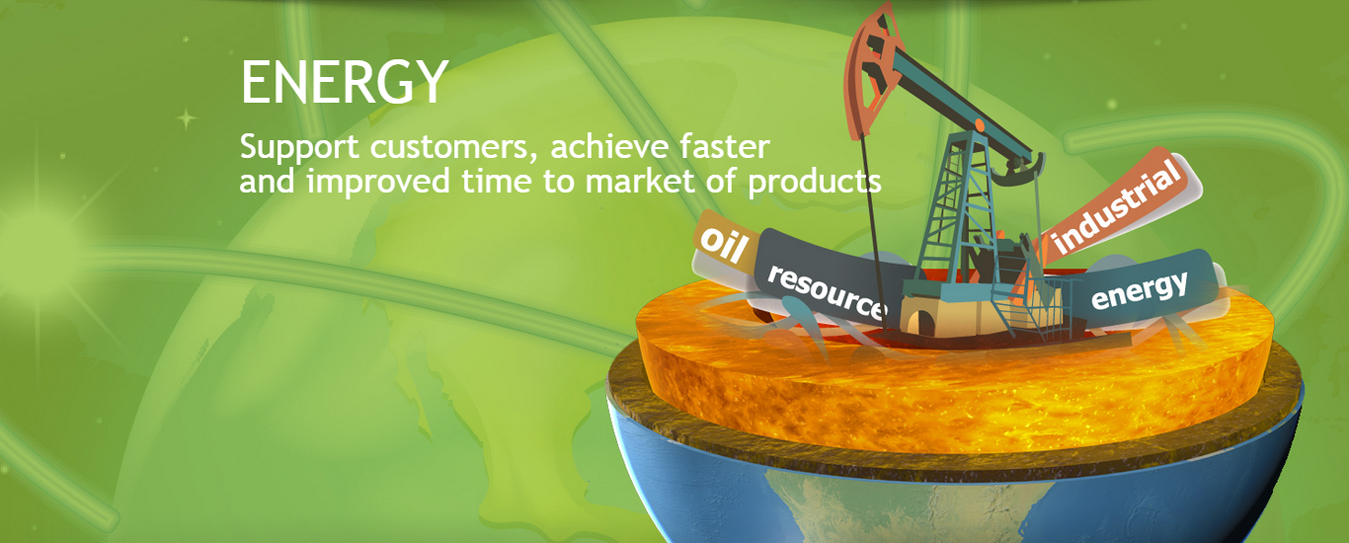 ENERGY

Support customers, achieve faster and improved time to market of products

oil

resource

industrial

energy